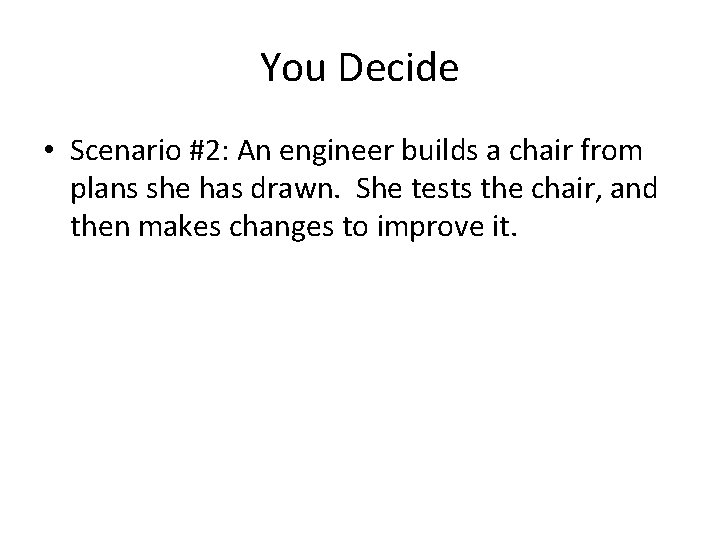 You Decide

• Scenario #2: An engineer builds a chair from plans she has drawn. She tests the chair, and then makes changes to improve it.